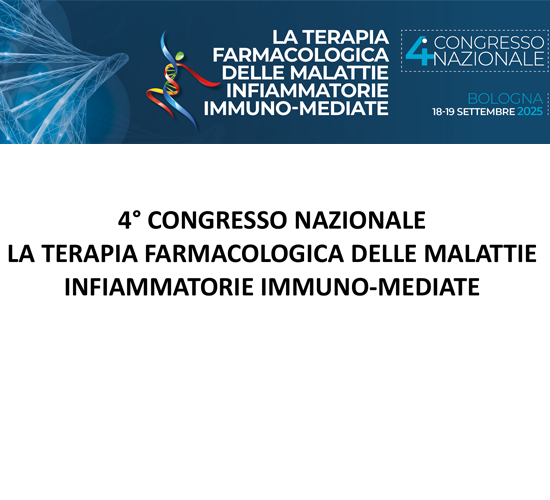 LA TERAPIA FARMACOLOGICA DELLE MALATTIE INFIAMMATORIE IMMUNO-MEDIATE

4° CONGRESSO NAZIONALE

BOLOGNA
18-19 SETTEMBRE 2025

4° CONGRESSO NAZIONALE
LA TERAPIA FARMACOLOGICA DELLE MALATTIE INFIAMMATORIE IMMUNO-MEDIATE